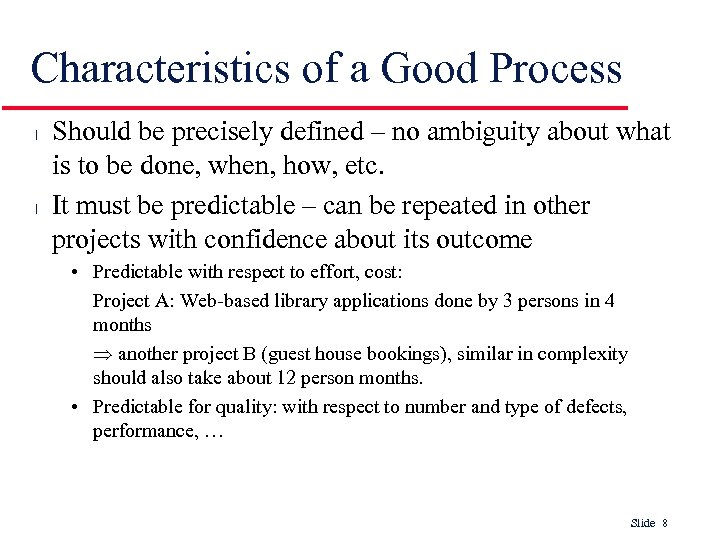 Characteristics of a Good Process

l Should be precisely defined – no ambiguity about what is to be done, when, how, etc.

l It must be predictable – can be repeated in other projects with confidence about its outcome

• Predictable with respect to effort, cost:

Project A: Web-based library applications done by 3 persons in 4 months

$\Rightarrow$ another project B (guest house bookings), similar in complexity should also take about 12 person months.

• Predictable for quality: with respect to number and type of defects, performance, …

Slide 8